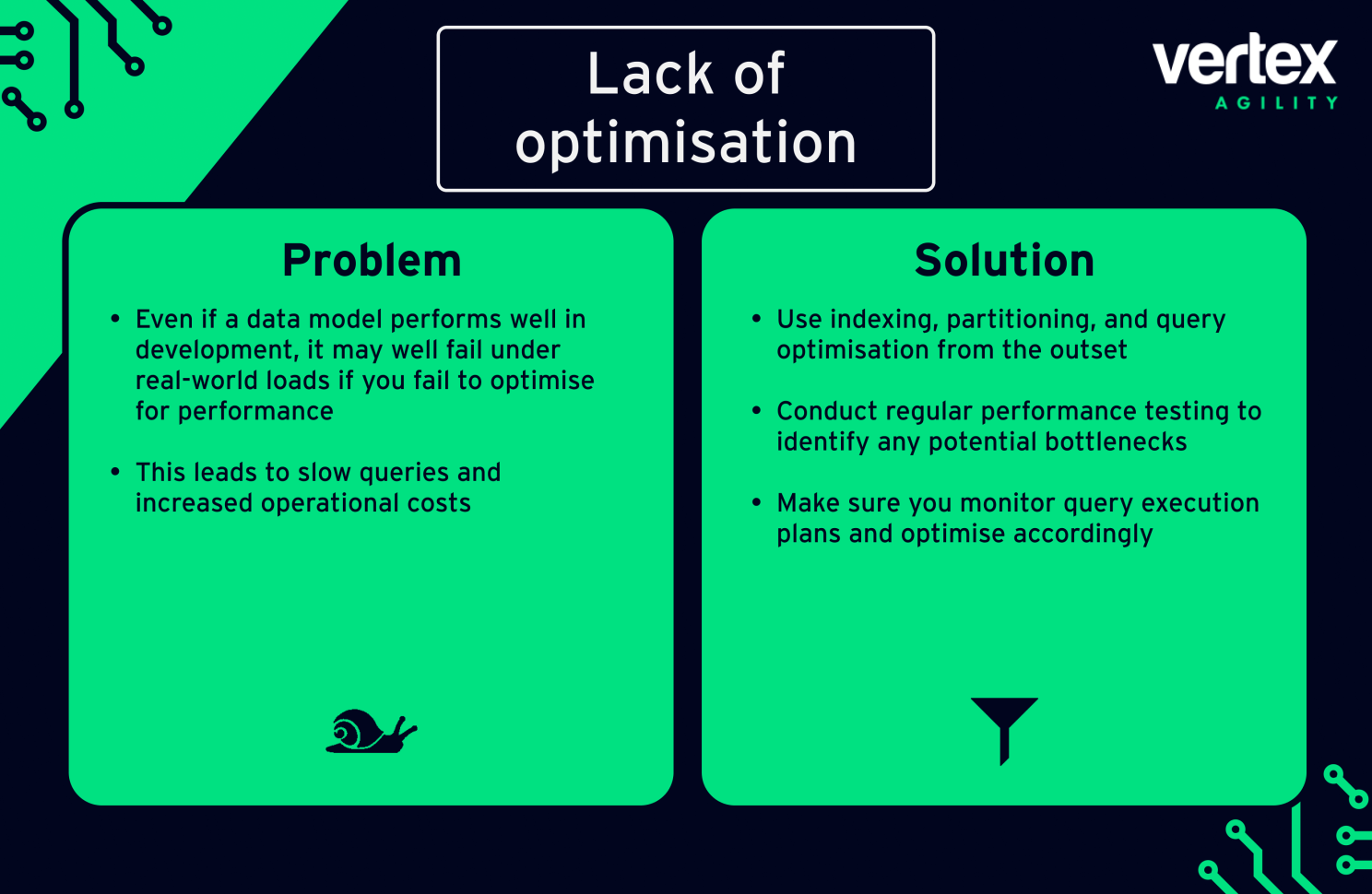 Lack of optimisation

vertex
AGILITY

Problem

• Even if a data model performs well in development, it may well fail under real-world loads if you fail to optimise for performance

• This leads to slow queries and increased operational costs

Solution

• Use indexing, partitioning, and query optimisation from the outset

• Conduct regular performance testing to identify any potential bottlenecks

• Make sure you monitor query execution plans and optimise accordingly